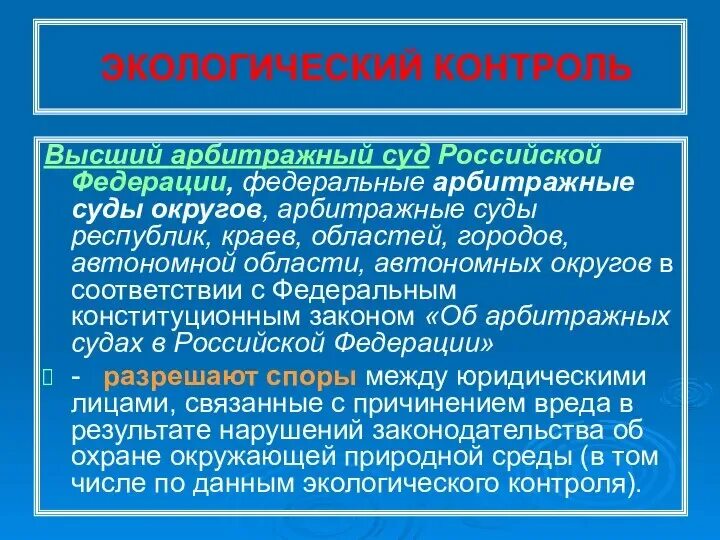 ЭКОЛОГИЧЕСКИЙ КОНТРОЛЬ

Высший арбитражный суд Российской Федерации, федеральные арбитражные суды округов, арбитражные суды республик, краев, областей, городов, автономной области, автономных округов в соответствии с Федеральным конституционным законом «Об арбитражных судах в Российской Федерации»

- разрешают споры между юридическими лицами, связанные с причинением вреда в результате нарушений законодательства об охране окружающей природной среды (в том числе по данным экологического контроля).